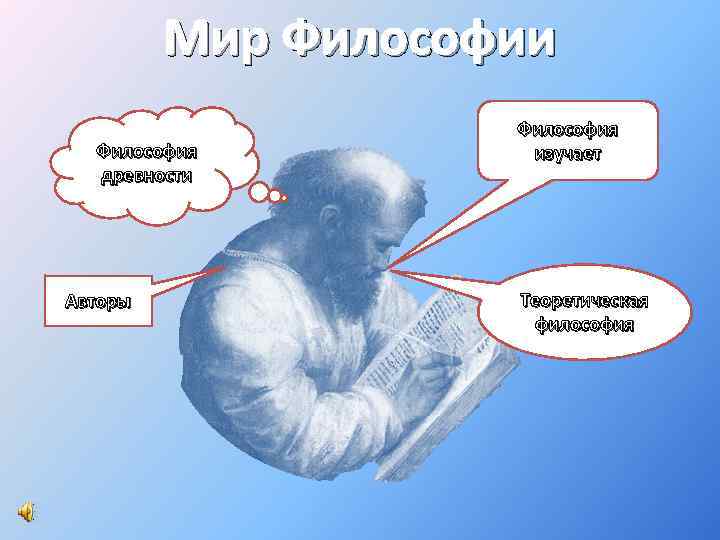 Мир Философии

Философия древности

Философия изучает

Авторы

Теоретическая философия